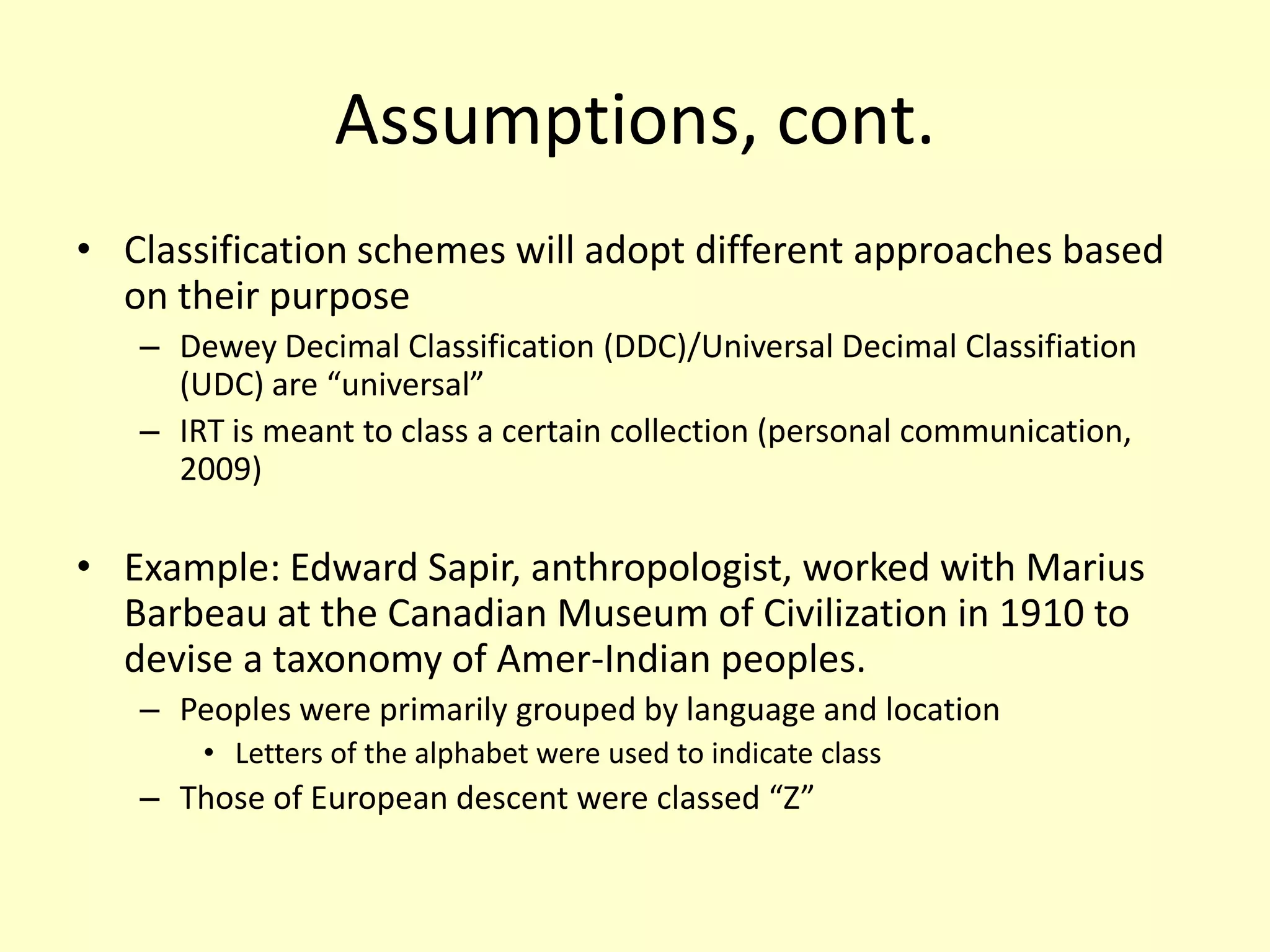 Assumptions, cont.

• Classification schemes will adopt different approaches based on their purpose
– Dewey Decimal Classification (DDC)/Universal Decimal Classifiation (UDC) are “universal”
– IRT is meant to class a certain collection (personal communication, 2009)

• Example: Edward Sapir, anthropologist, worked with Marius Barbeau at the Canadian Museum of Civilization in 1910 to devise a taxonomy of Amer-Indian peoples.
– Peoples were primarily grouped by language and location
• Letters of the alphabet were used to indicate class
– Those of European descent were classed “Z”